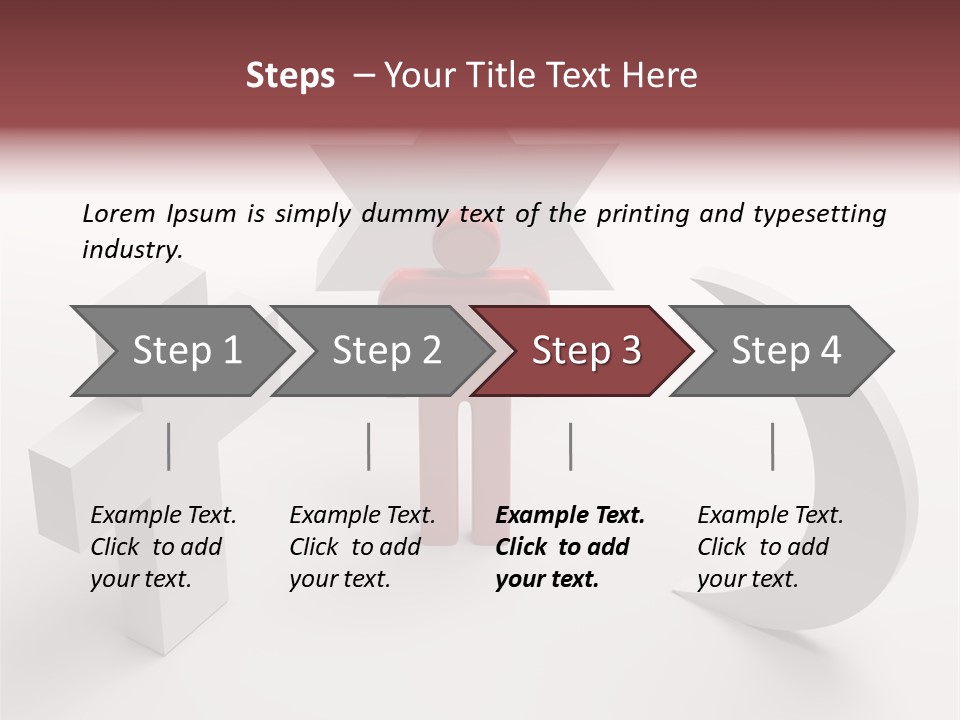 Steps – Your Title Text Here

Lorem Ipsum is simply dummy text of the printing and typesetting industry.

Step 1

Step 2

Step 3

Step 4

Example Text. Click to add your text.

Example Text. Click to add your text.

Example Text. Click to add your text.

Example Text. Click to add your text.